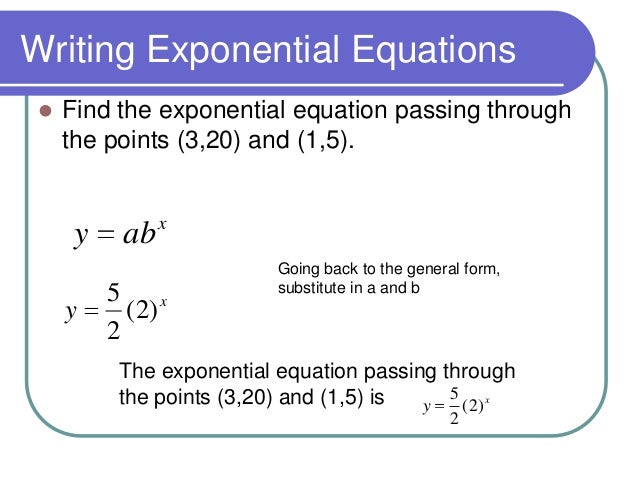 Writing Exponential Equations

Find the exponential equation passing through the points (3,20) and (1,5).

$y = ab^x$

Going back to the general form, substitute in a and b

$y = \frac{5}{2}(2)^x$

The exponential equation passing through the points (3,20) and (1,5) is $y = \frac{5}{2}(2)^x$